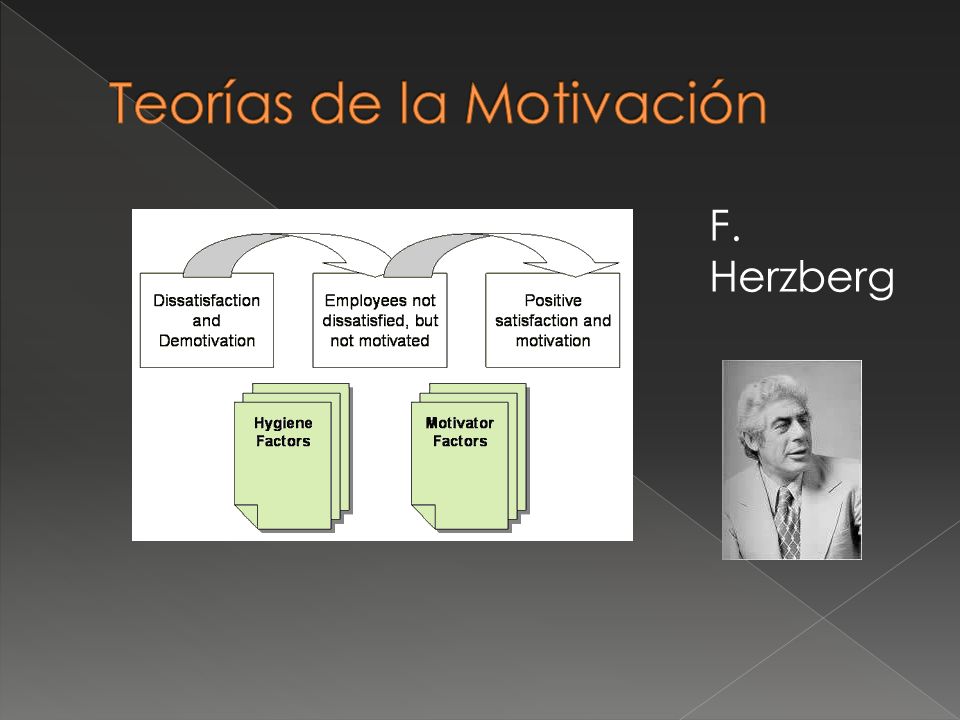 Teorías de la Motivación

Dissatisfaction and Demotivation

Employees not dissatisfied, but not motivated

Positive satisfaction and motivation

Hygiene Factors

Motivator Factors

F. Herzberg